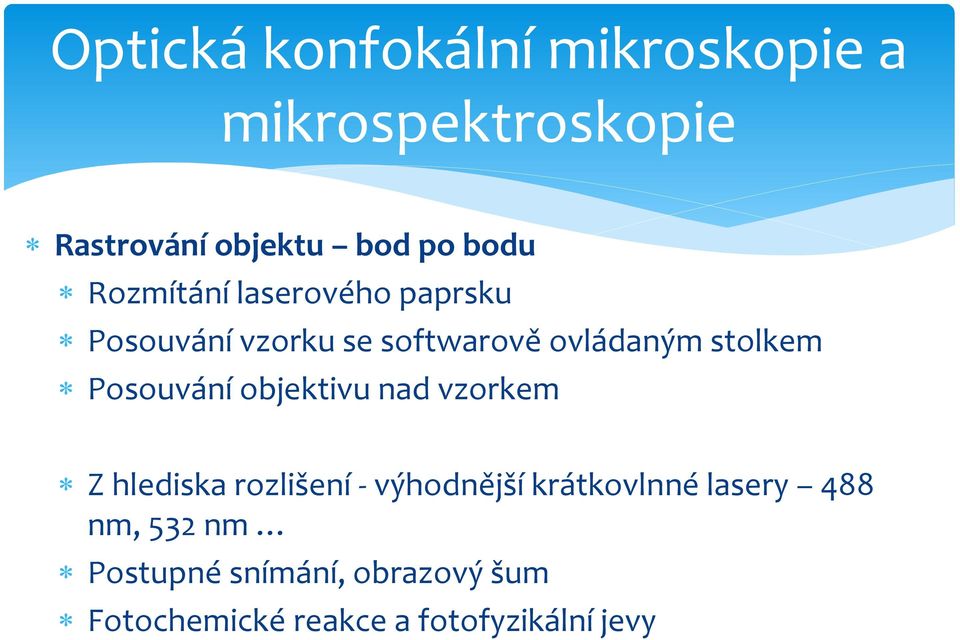 Optická konfokální mikroskopie a mikrospektroskopie

* Rastrování objektu – bod po bodu
  * Rozmítání laserového paprsku
  * Posouvání vzorku se softwarově ovládaným stolkem
  * Posouvání objektivu nad vzorkem

  * Z hlediska rozlišení - výhodnější krátkovlnné lasery – 488 nm, 532 nm …
  * Postupné snímání, obrazový šum
  * Fotochemické reakce a fotofyzikální jevy